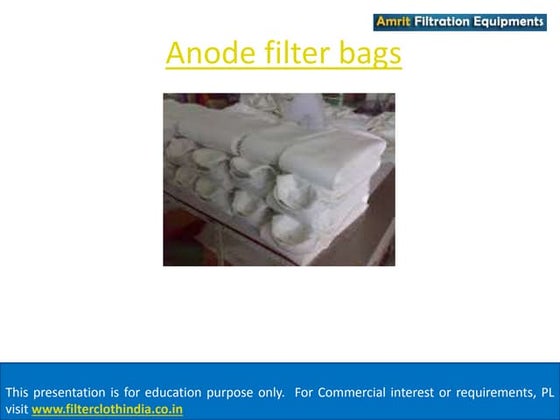 Amrit Filtration Equipments

Anode filter bags

This presentation is for education purpose only. For Commercial interest or requirements, PL visit www.filterclothindia.co.in